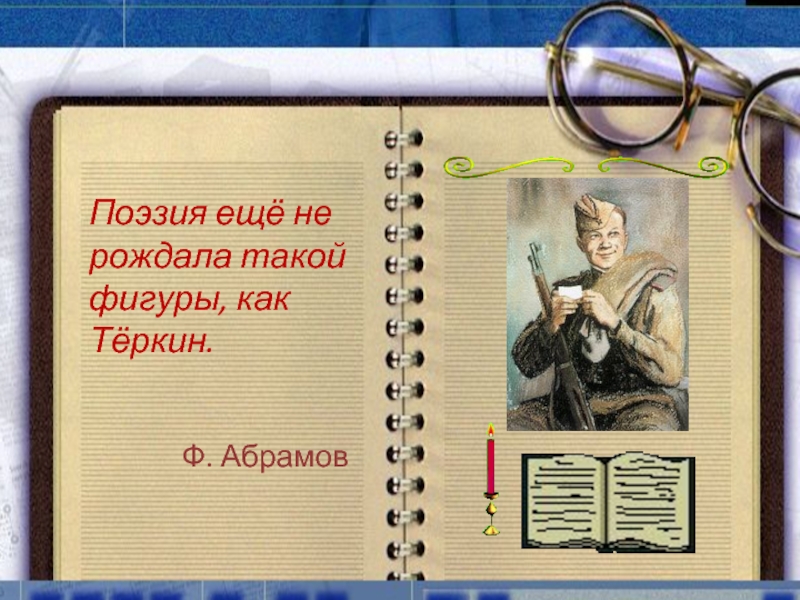 Поэзия ещё не рождала такой фигуры, как Тёркин.

Ф. Абрамов